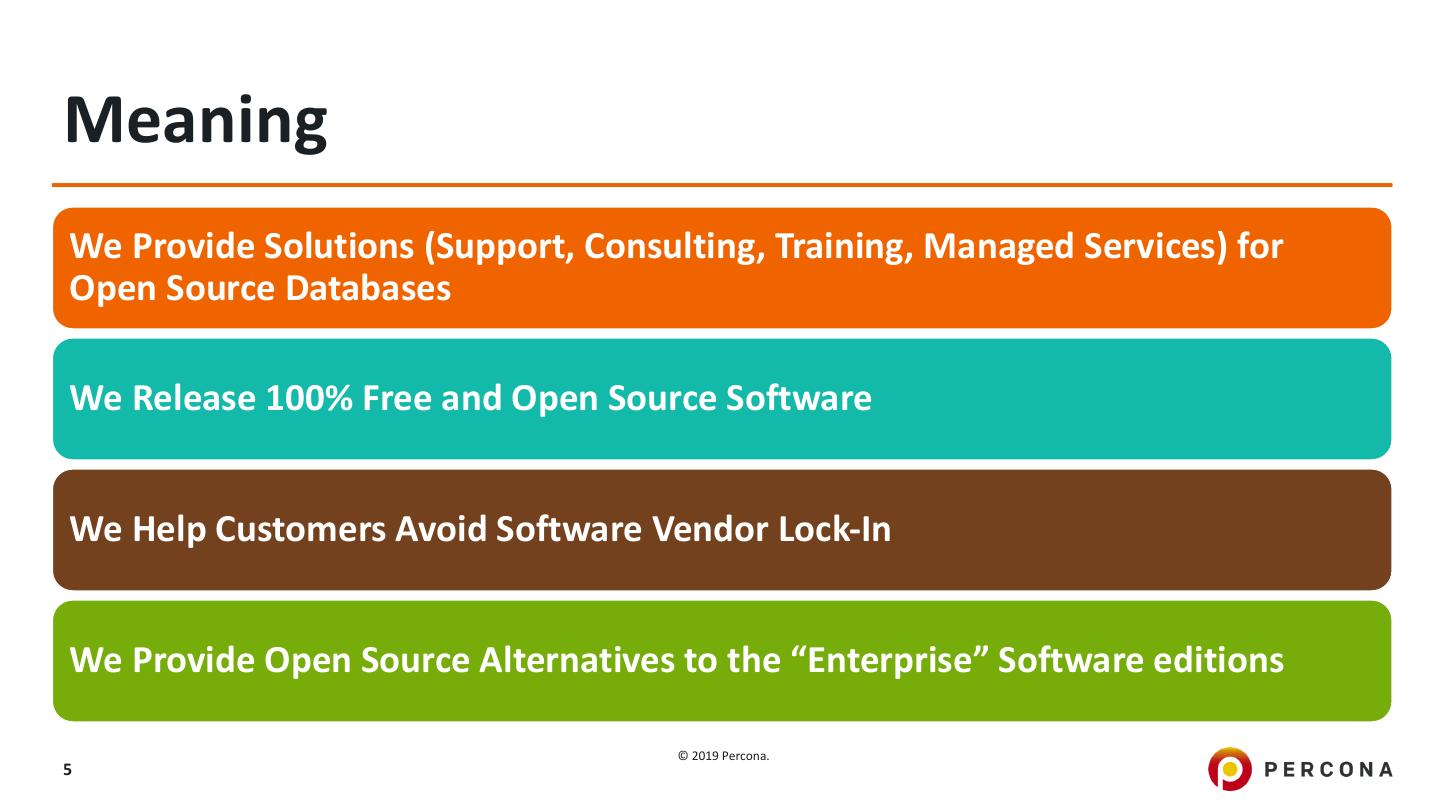 Meaning

We Provide Solutions (Support, Consulting, Training, Managed Services) for Open Source Databases

We Release 100% Free and Open Source Software

We Help Customers Avoid Software Vendor Lock-In

We Provide Open Source Alternatives to the “Enterprise” Software editions

5

© 2019 Percona.

PERCONA